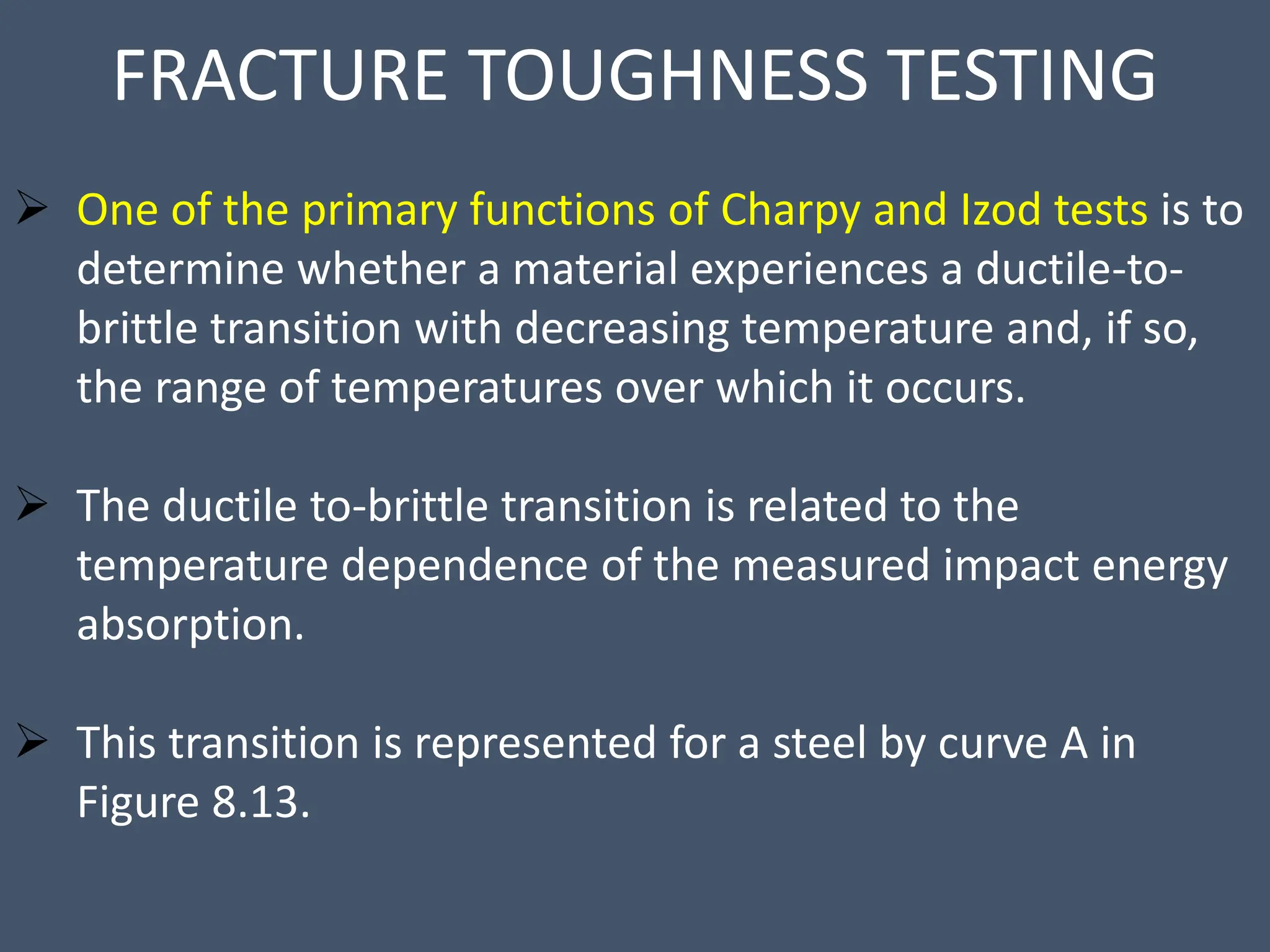 FRACTURE TOUGHNESS TESTING

➢ One of the primary functions of Charpy and Izod tests is to determine whether a material experiences a ductile-to-brittle transition with decreasing temperature and, if so, the range of temperatures over which it occurs.

➢ The ductile to-brittle transition is related to the temperature dependence of the measured impact energy absorption.

➢ This transition is represented for a steel by curve A in Figure 8.13.